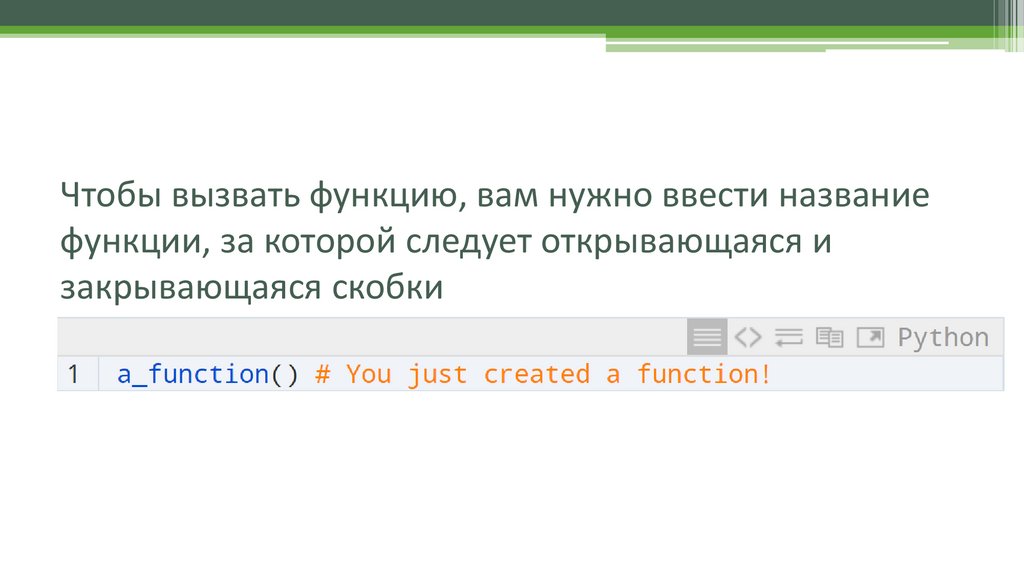 Чтобы вызвать функцию, вам нужно ввести название функции, за которой следует открывающаяся и закрывающаяся скобки

Python

1 a_function() # You just created a function!